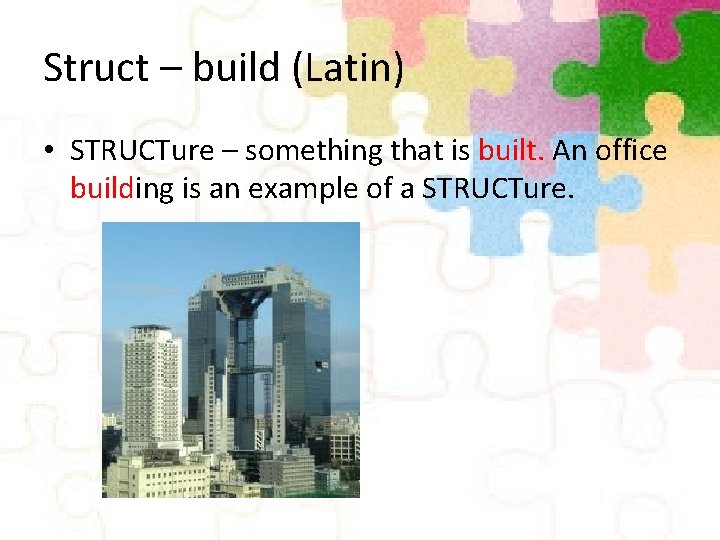 Struct – build (Latin)

• STRUCTure – something that is built. An office building is an example of a STRUCTure.